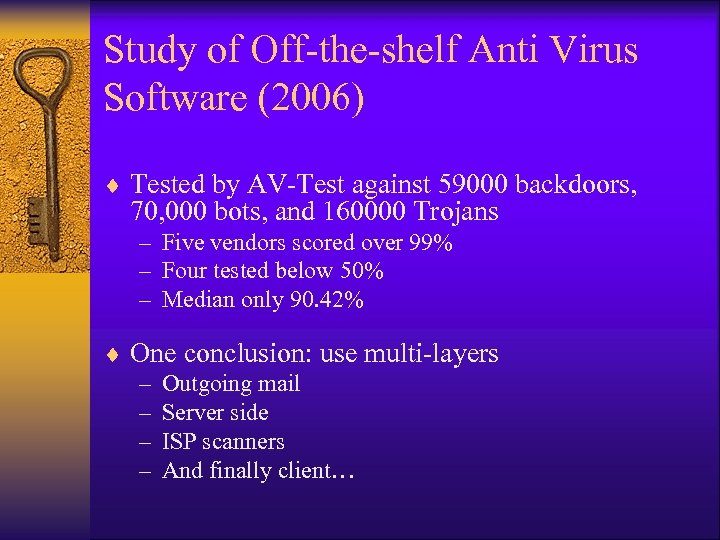 Study of Off-the-shelf Anti Virus Software (2006)

♦ Tested by AV-Test against 59000 backdoors, 70,000 bots, and 160000 Trojans
– Five vendors scored over 99%
– Four tested below 50%
– Median only 90.42%

♦ One conclusion: use multi-layers
– Outgoing mail
– Server side
– ISP scanners
– And finally client…